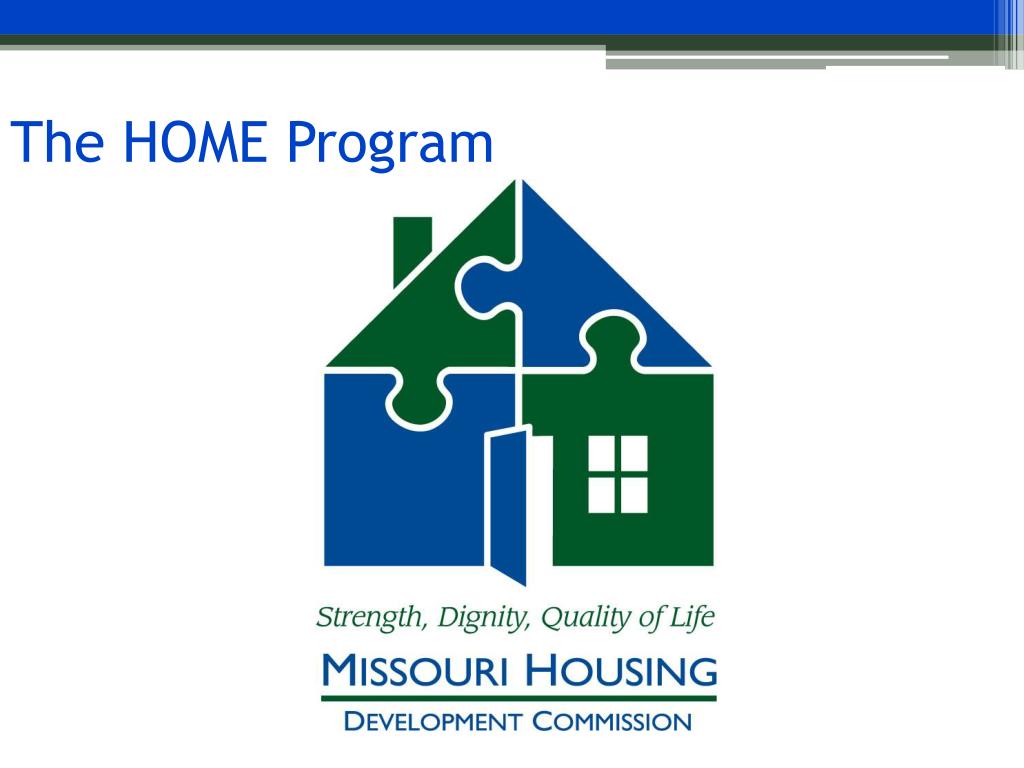 The HOME Program

Strength, Dignity, Quality of Life

MISSOURI HOUSING

DEVELOPMENT COMMISSION